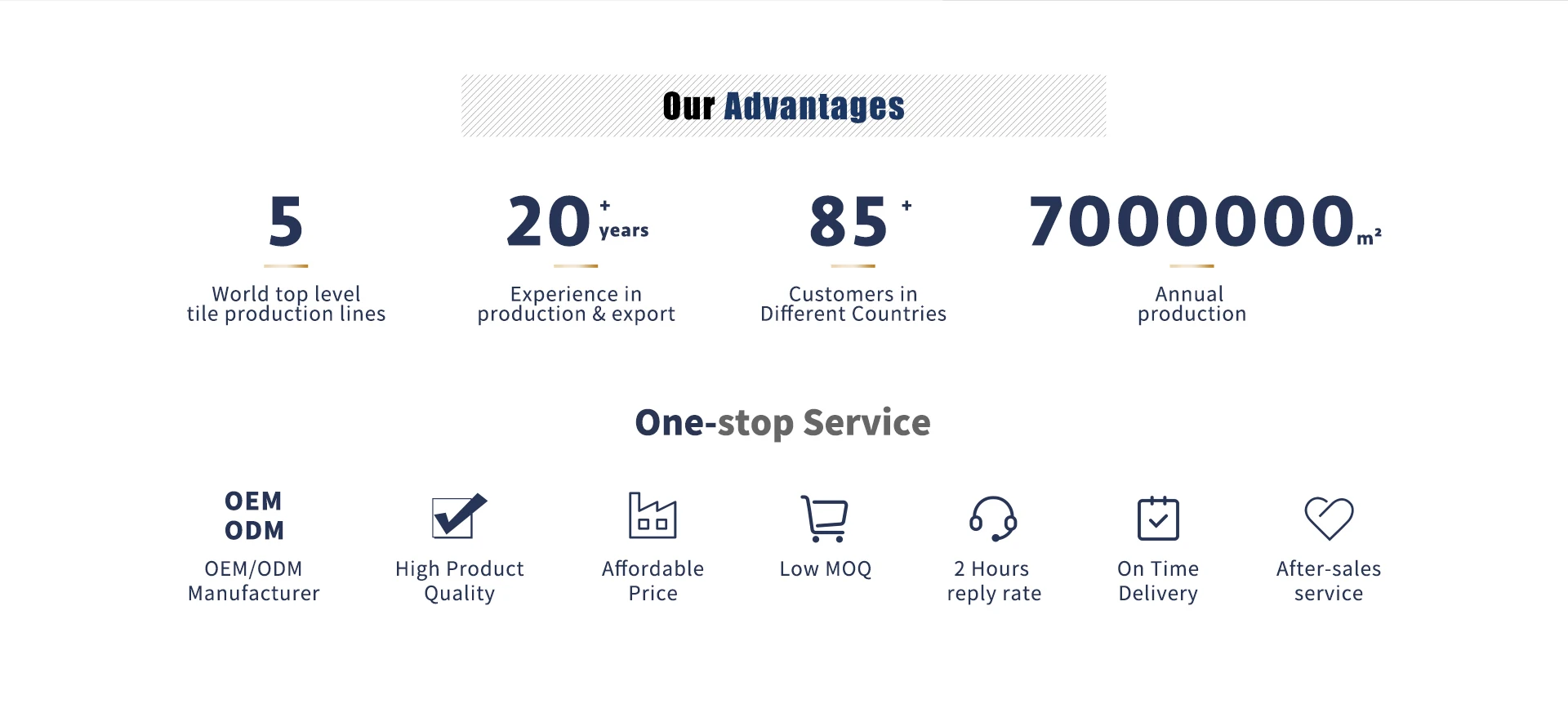 Our Advantages

5

World top level tile production lines

20 + years

Experience in production & export

85 +

Customers in Different Countries

7000000 m²

Annual production

One-stop Service

OEM ODM

OEM/ODM Manufacturer

High Product Quality

Affordable Price

Low MOQ

2 Hours reply rate

On Time Delivery

After-sales service